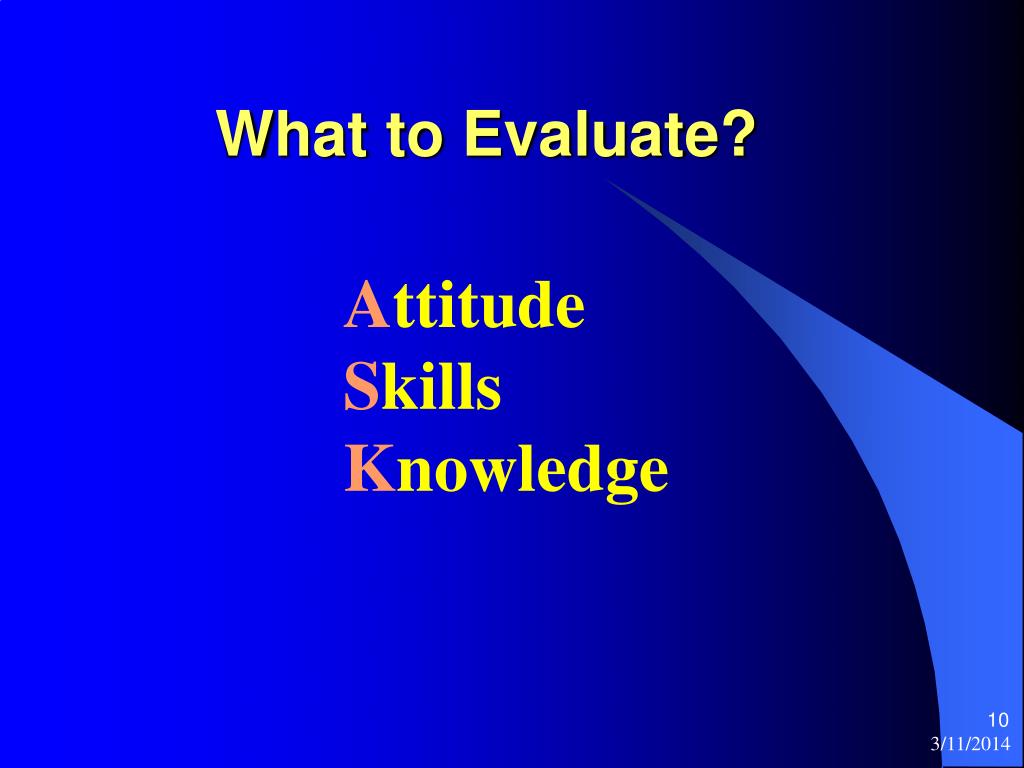 What to Evaluate?

Attitude
Skills
Knowledge

10
3/11/2014